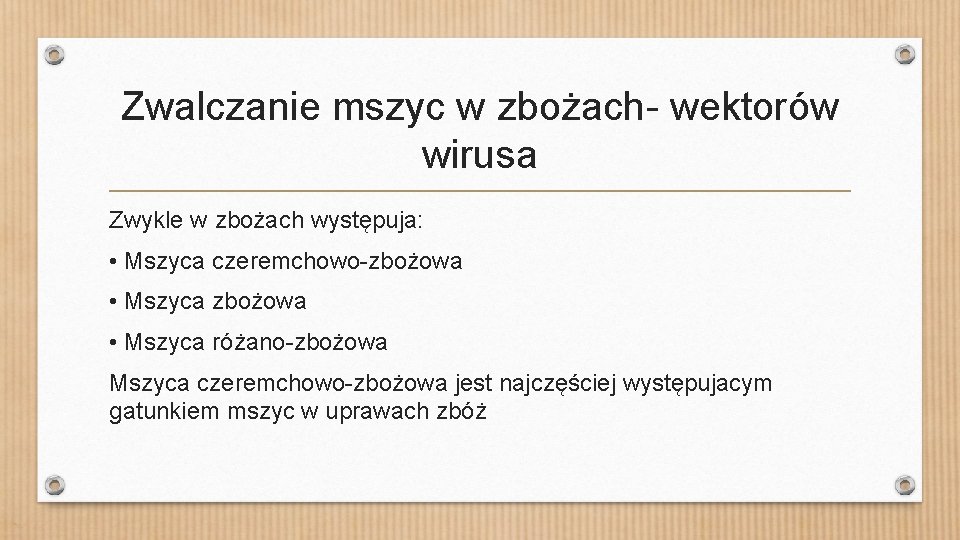 Zwalczanie mszyc w zbożach- wektorów wirusa

Zwykle w zbożach występuja:

• Mszyca czeremchowo-zbożowa

• Mszyca zbożowa

• Mszyca różano-zbożowa

Mszyca czeremchowo-zbożowa jest najczęściej występujacym gatunkiem mszyc w uprawach zbóż